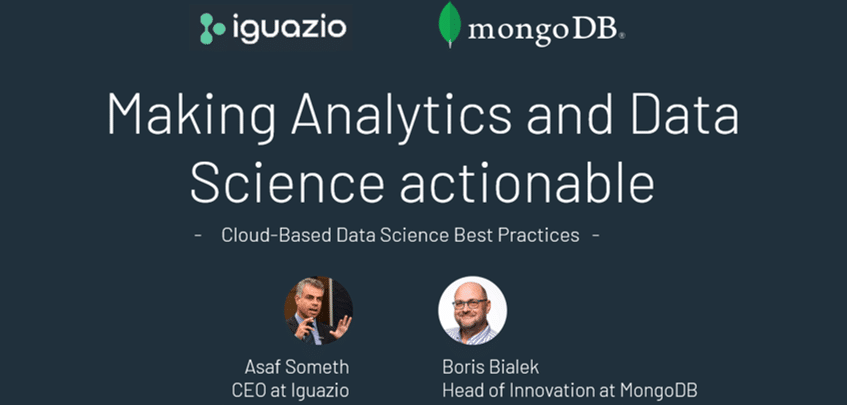 iguazio

mongoDB.

Making Analytics and Data Science actionable

- Cloud-Based Data Science Best Practices -

Asaf Someth
CEO at Iguazio

Boris Bialek
Head of Innovation at MongoDB